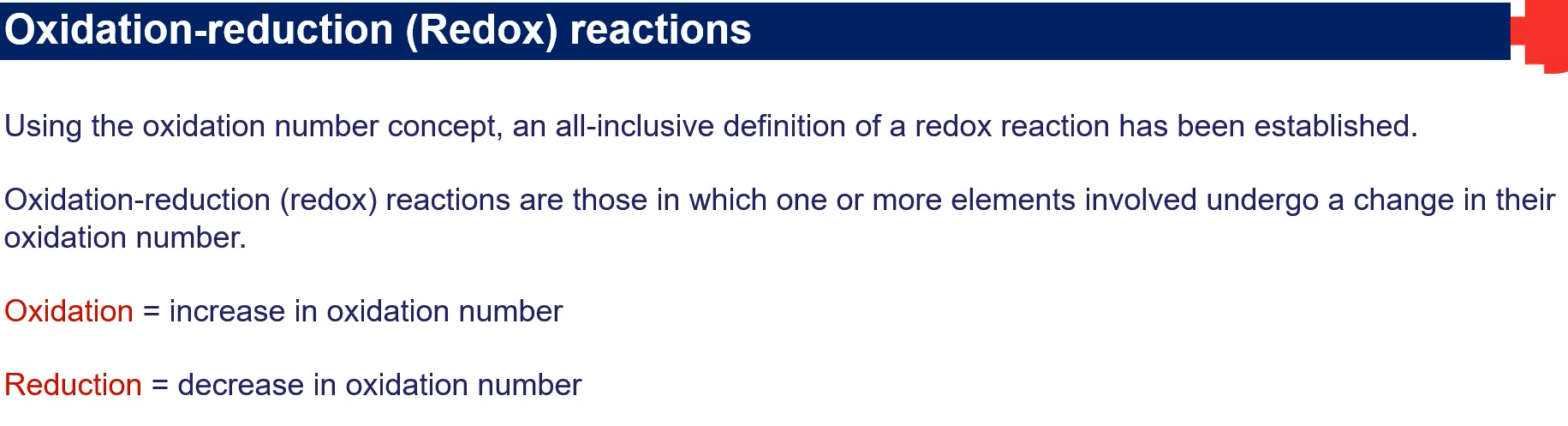 Oxidation-reduction (Redox) reactions

Using the oxidation number concept, an all-inclusive definition of a redox reaction has been established.

Oxidation-reduction (redox) reactions are those in which one or more elements involved undergo a change in their oxidation number.

Oxidation = increase in oxidation number

Reduction = decrease in oxidation number